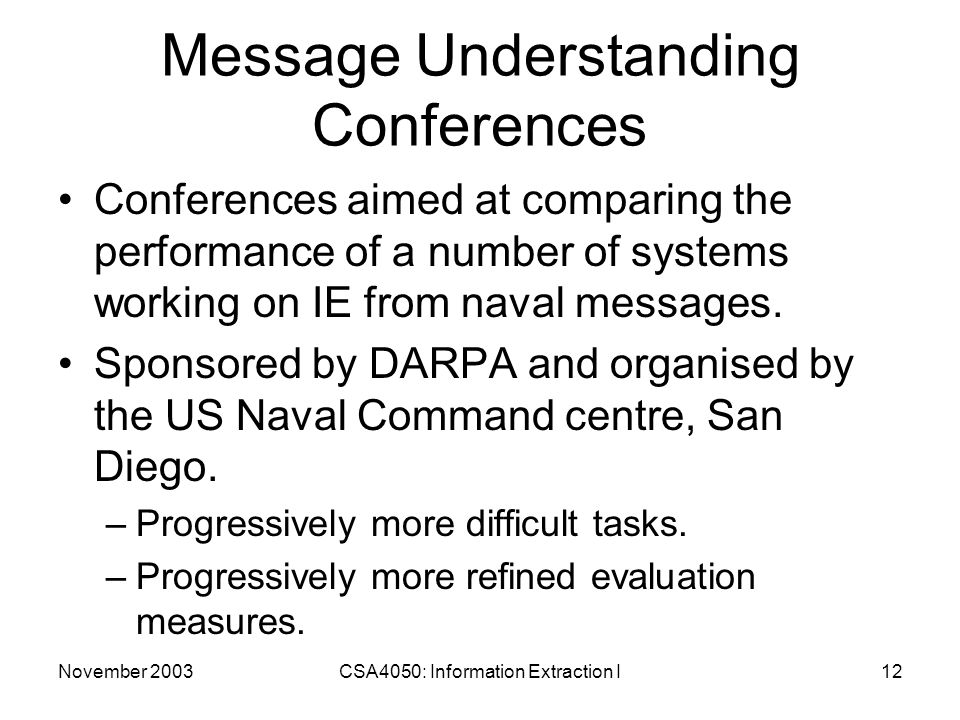 Message Understanding Conferences

• Conferences aimed at comparing the performance of a number of systems working on IE from naval messages.

• Sponsored by DARPA and organised by the US Naval Command centre, San Diego.

– Progressively more difficult tasks.

– Progressively more refined evaluation measures.

November 2003

CSA4050: Information Extraction I

12